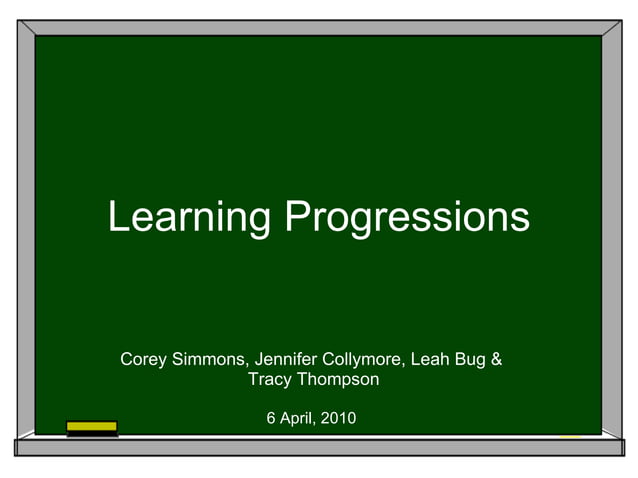 Learning Progressions

Corey Simmons, Jennifer Collymore, Leah Bug & Tracy Thompson

6 April, 2010